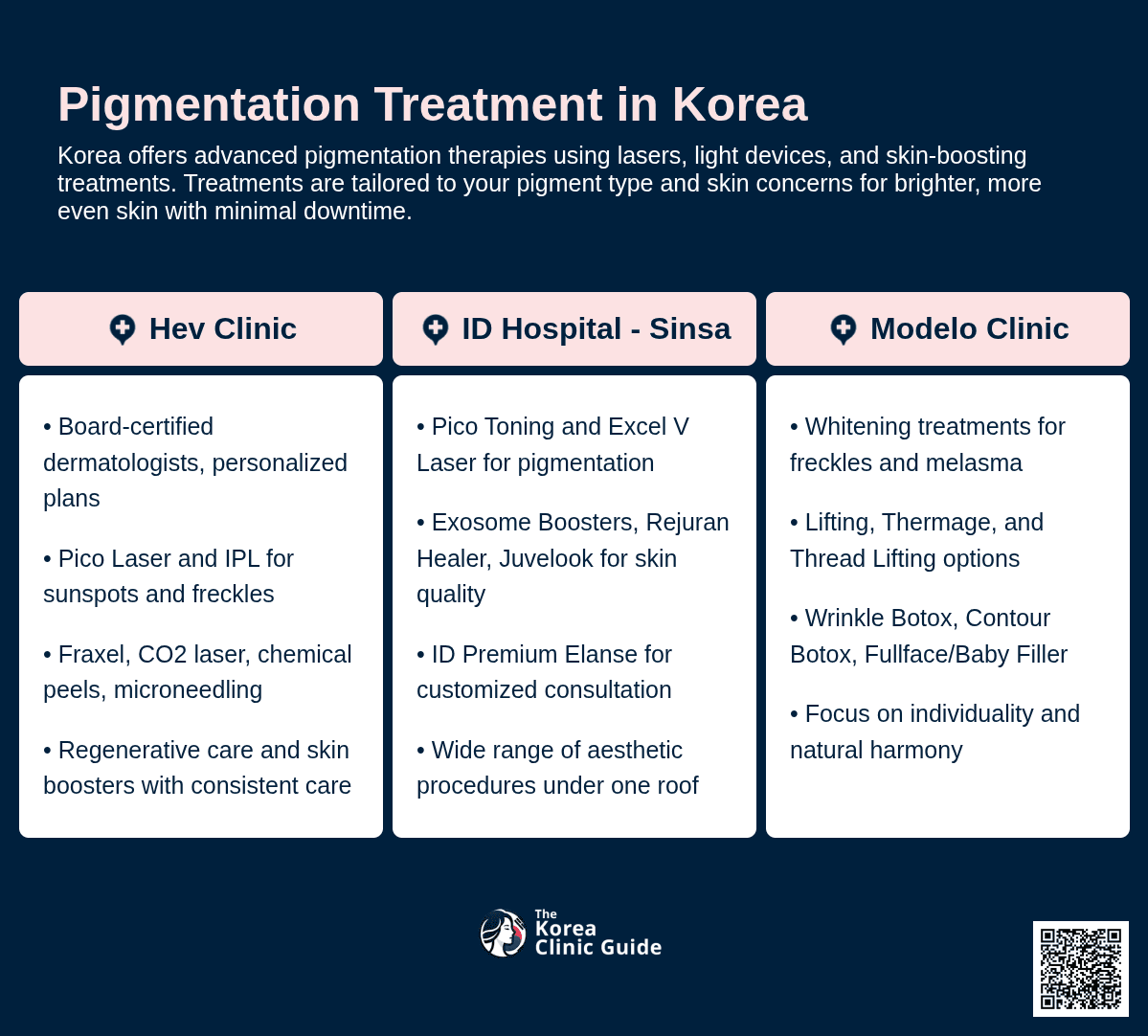 Pigmentation Treatment in Korea

Korea offers advanced pigmentation therapies using lasers, light devices, and skin-boosting treatments. Treatments are tailored to your pigment type and skin concerns for brighter, more even skin with minimal downtime.

Hev Clinic

• Board-certified dermatologists, personalized plans

• Pico Laser and IPL for sunspots and freckles

• Fraxel, CO2 laser, chemical peels, microneedling

• Regenerative care and skin boosters with consistent care

ID Hospital - Sinsa

• Pico Toning and Excel V Laser for pigmentation

• Exosome Boosters, Rejuran Healer, Juvelook for skin quality

• ID Premium Elanse for customized consultation

• Wide range of aesthetic procedures under one roof

Modelo Clinic

• Whitening treatments for freckles and melasma

• Lifting, Thermage, and Thread Lifting options

• Wrinkle Botox, Contour Botox, Fullface/Baby Filler

• Focus on individuality and natural harmony

The Korea Clinic Guide